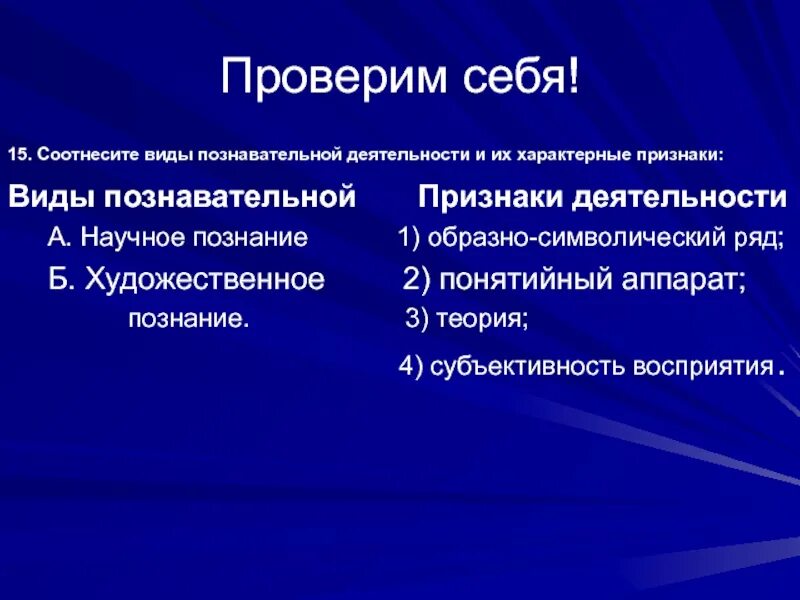 Проверим себя!

15. Соотнесите виды познавательной деятельности и их характерные признаки:

Виды познавательной

А. Научное познание

Б. Художественное познание.

Признаки деятельности

1) образно-символический ряд;

2) понятийный аппарат;

3) теория;

4) субъективность восприятия.